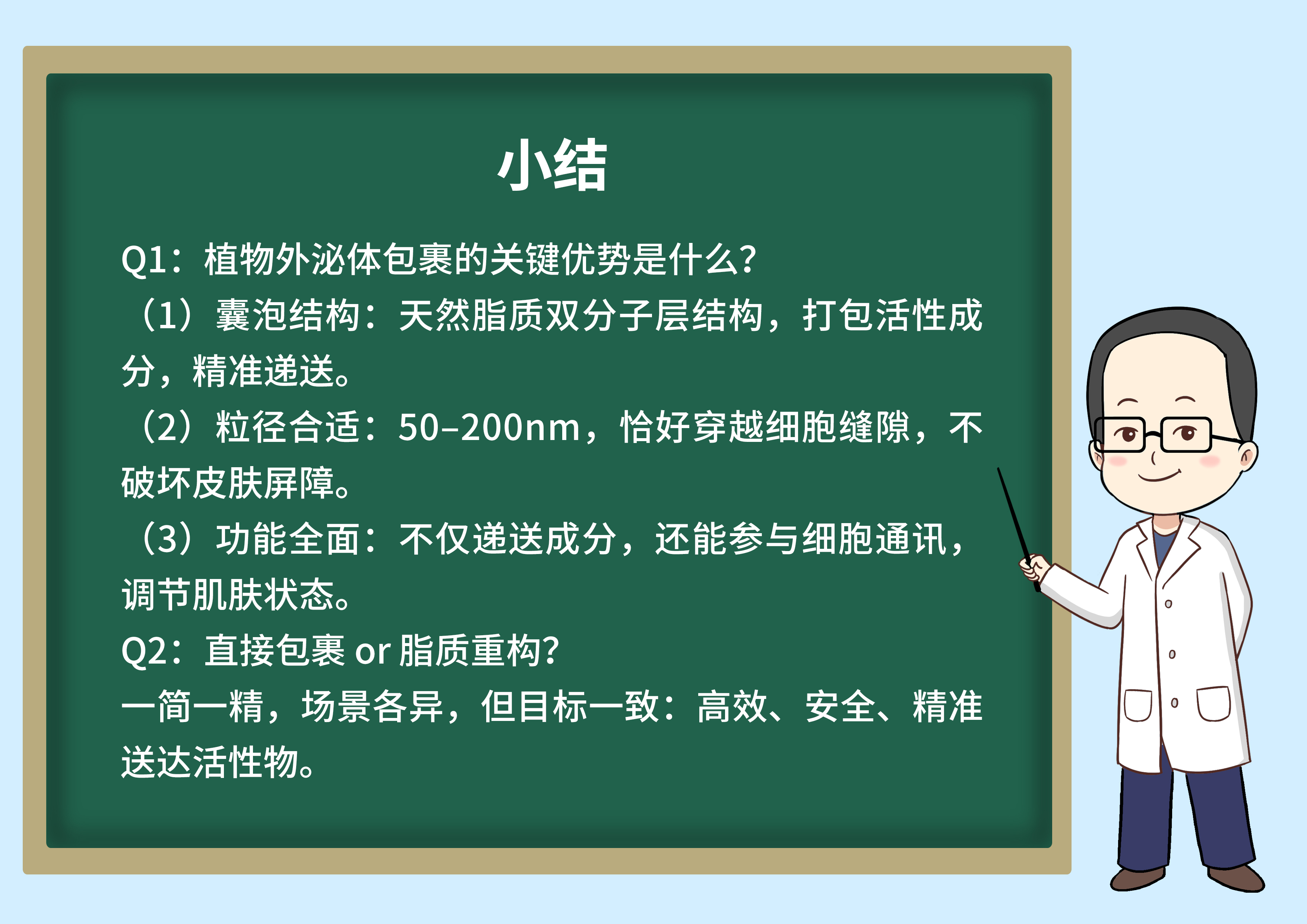 小结

Q1：植物外泌体包裹的关键优势是什么?

（1）囊泡结构：天然脂质双分子层结构，打包活性成分，精准递送。

（2）粒径合适：50–200nm，恰好穿越细胞缝隙，不破坏皮肤屏障。

（3）功能全面：不仅递送成分，还能参与细胞通讯，调节肌肤状态。

Q2：直接包裹 or 脂质重构?

一简一精，场景各异，但目标一致：高效、安全、精准送达活性物。